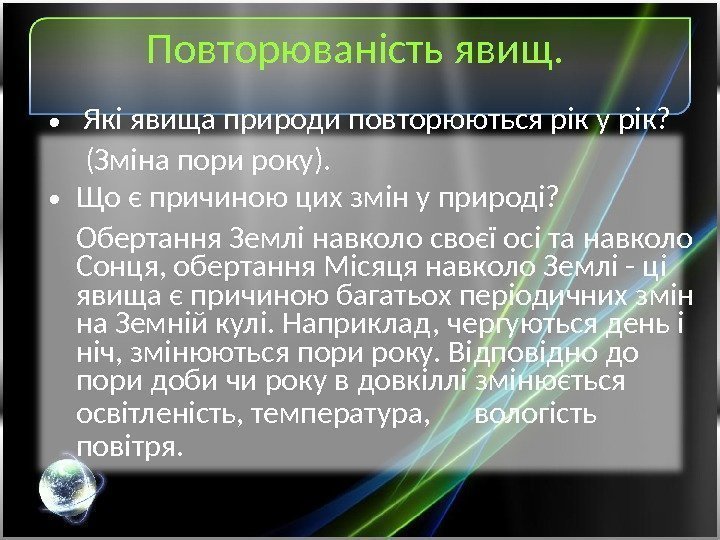 Повторюваність явищ.

• Які явища природи повторюються рік у рік?

(Зміна пори року).

• Що є причиною цих змін у природі?

Обертання Землі навколо своєї осі та навколо Сонця, обертання Місяця навколо Землі - ці явища є причиною багатьох періодичних змін на Земній кулі. Наприклад, чергуються день і ніч, змінюються пори року. Відповідно до пори доби чи року в довкіллі змінюється освітленість, температура, вологість повітря.